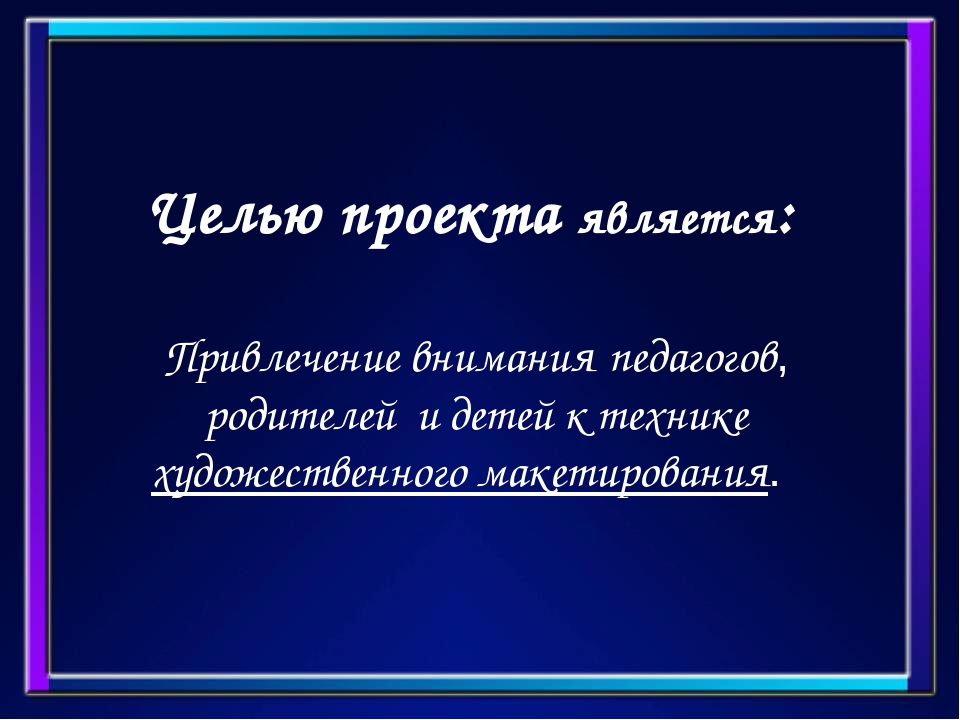 Целью проекта является:

Привлечение внимания педагогов, родителей и детей к технике художественного макетирования.